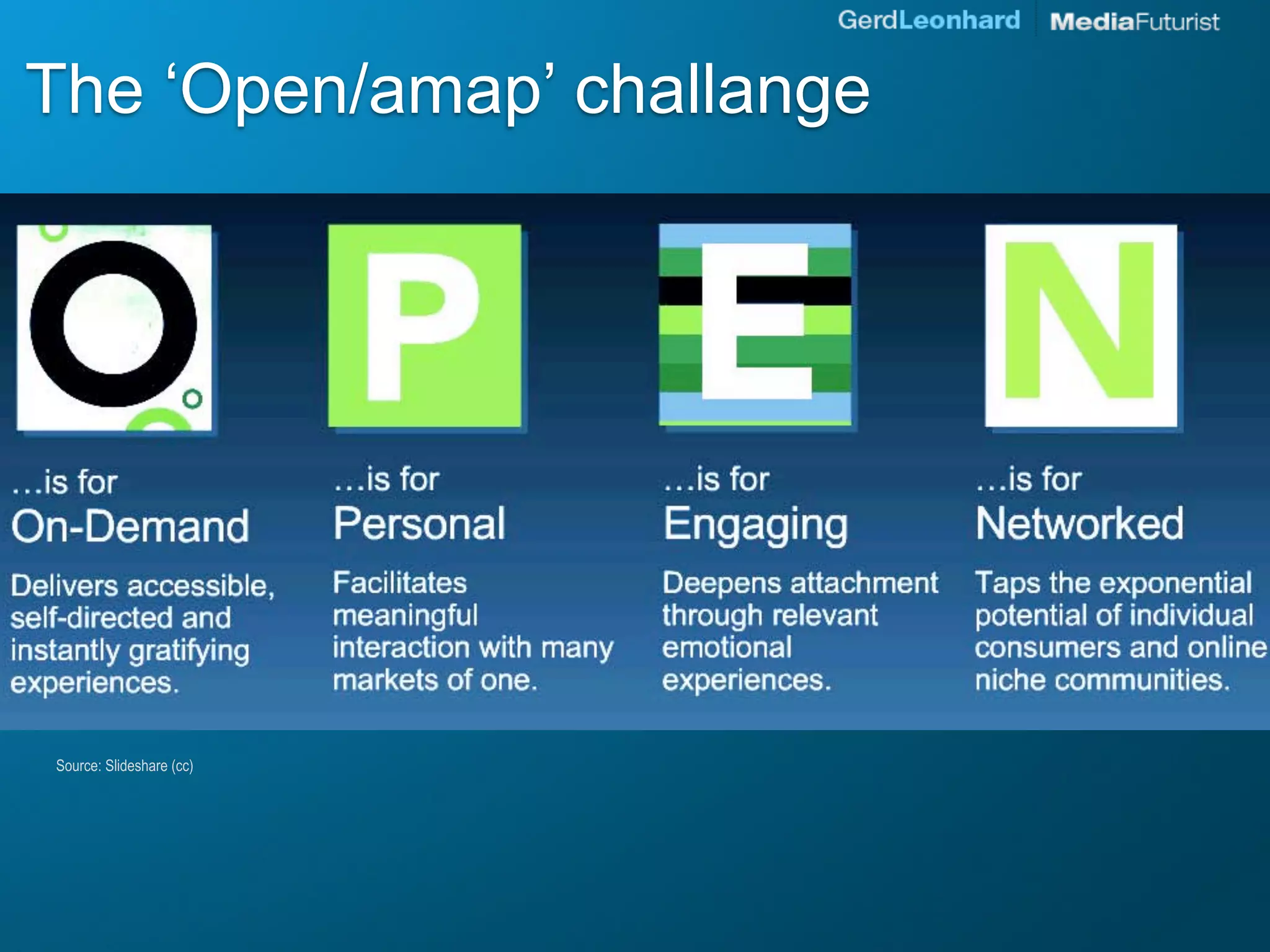 GerdLeonhard MediaFuturist

The ‘Open/amap’ challange

O

…is for
On-Demand

Delivers accessible, self-directed and instantly gratifying experiences.

P

…is for
Personal

Facilitates meaningful interaction with many markets of one.

E

…is for
Engaging

Deepens attachment through relevant emotional experiences.

N

…is for
Networked

Taps the exponential potential of individual consumers and online niche communities.

Source: Slideshare (cc)